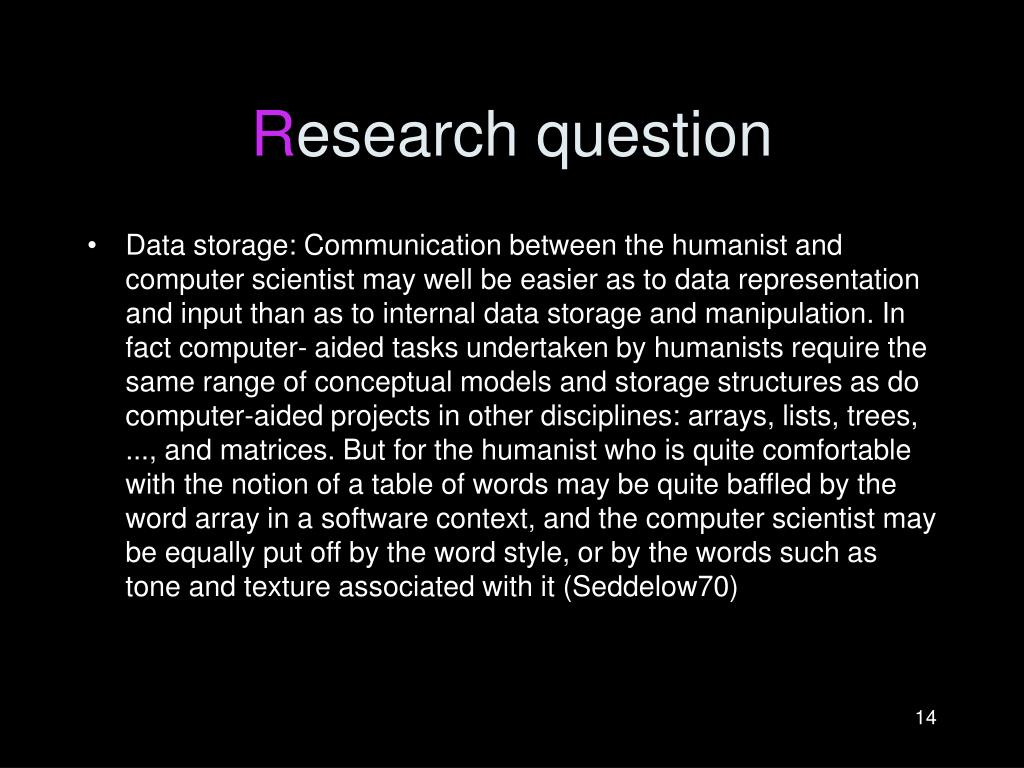 Research question

• Data storage: Communication between the humanist and computer scientist may well be easier as to data representation and input than as to internal data storage and manipulation. In fact computer- aided tasks undertaken by humanists require the same range of conceptual models and storage structures as do computer-aided projects in other disciplines: arrays, lists, trees, ..., and matrices. But for the humanist who is quite comfortable with the notion of a table of words may be quite baffled by the word array in a software context, and the computer scientist may be equally put off by the word style, or by the words such as tone and texture associated with it (Seddelow70)

14